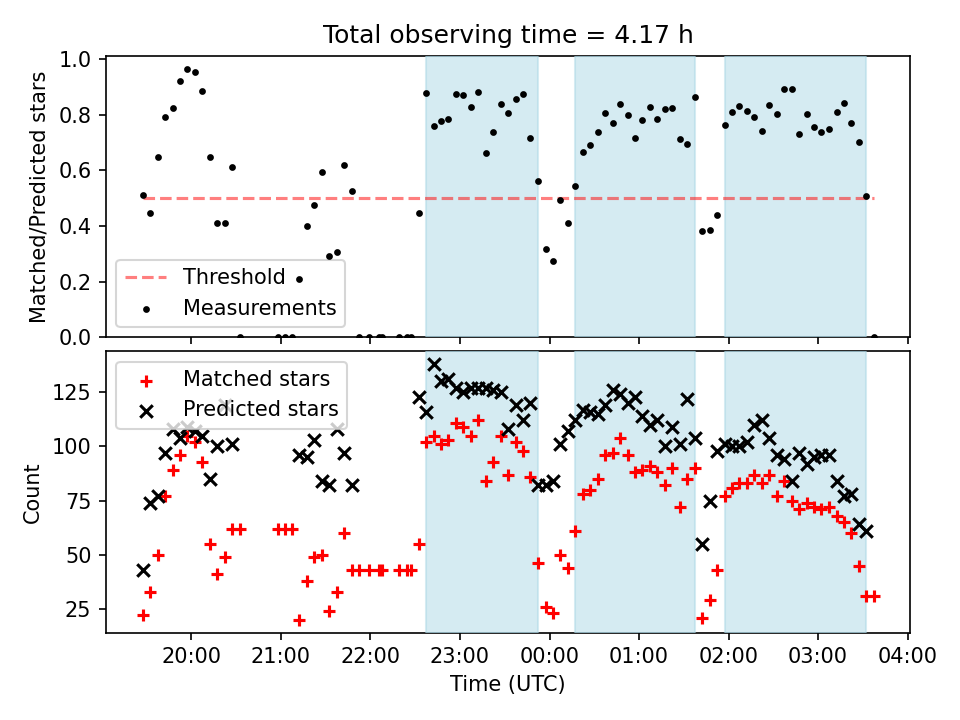 Total observing time = 4.17 h

Matched/Predicted stars

1.0
0.8
0.6
0.4
0.2
0.0

Threshold
Measurements

Count

125
100
75
50
25

Matched stars
Predicted stars

20:00
21:00
22:00
23:00
00:00
01:00
02:00
03:00
04:00

Time (UTC)